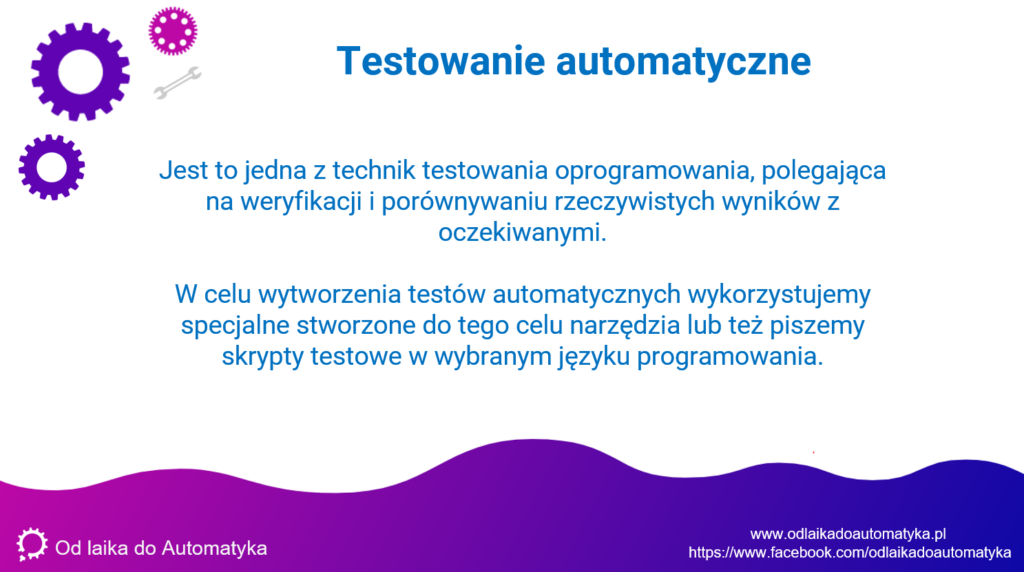 Testowanie automatyczne

Jest to jedna z technik testowania oprogramowania, polegająca na weryfikacji i porównywaniu rzeczywistych wyników z oczekiwanymi.

W celu wytworzenia testów automatycznych wykorzystujemy specjalne stworzone do tego celu narzędzia lub też piszemy skrypty testowe w wybranym języku programowania.

Od laika do Automatyka

www.odlaikadoautomatyka.pl
https://www.facebook.com/odlaikadoautomatyka